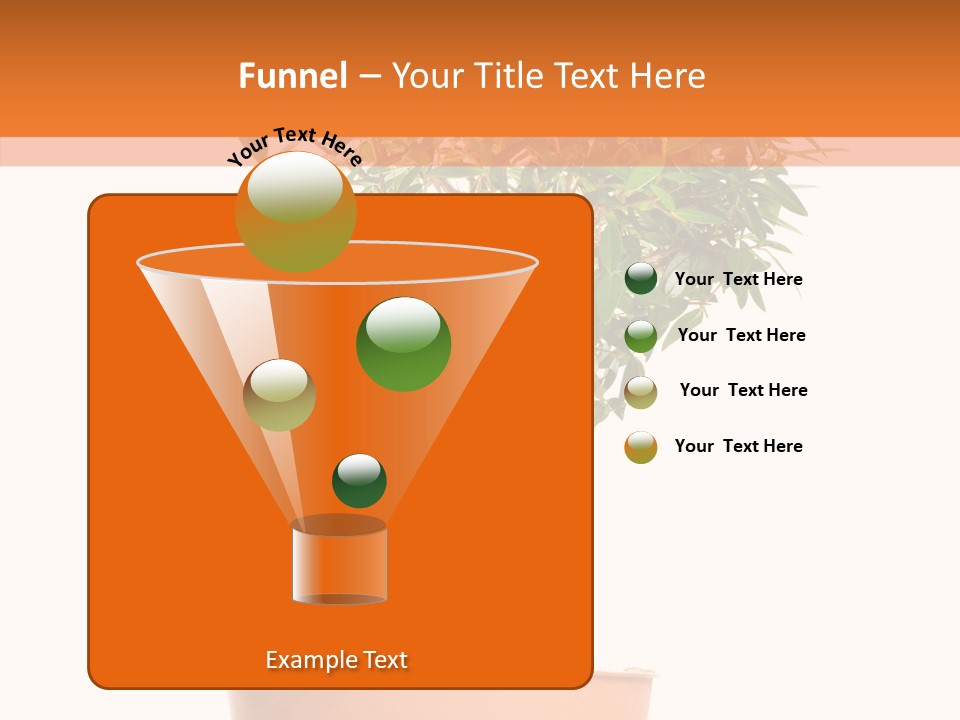 Funnel – Your Title Text Here

Your Text Here

Your Text Here

Your Text Here

Your Text Here

Your Text Here

Example Text